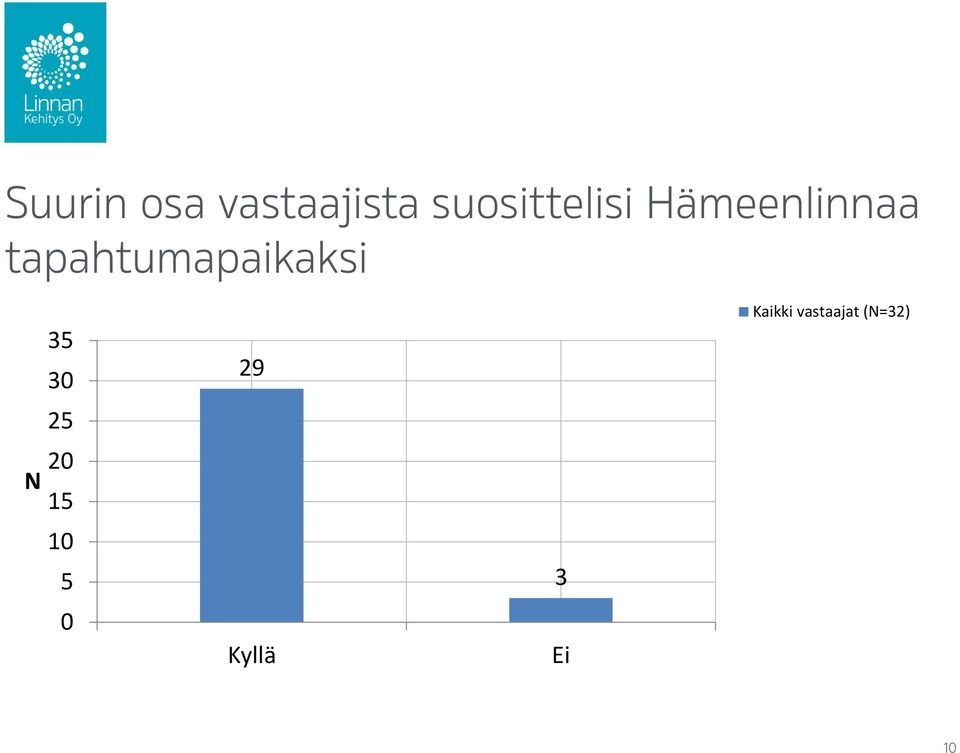 Linnan
Kehitys Oy

Suurin osa vastaajista suosittelisi Hämeenlinnaa tapahtumapaikaksi

Kaikki vastaajat (N=32)

N

35
30
25
20
15
10
5
0

29

3

Kyllä

Ei

10